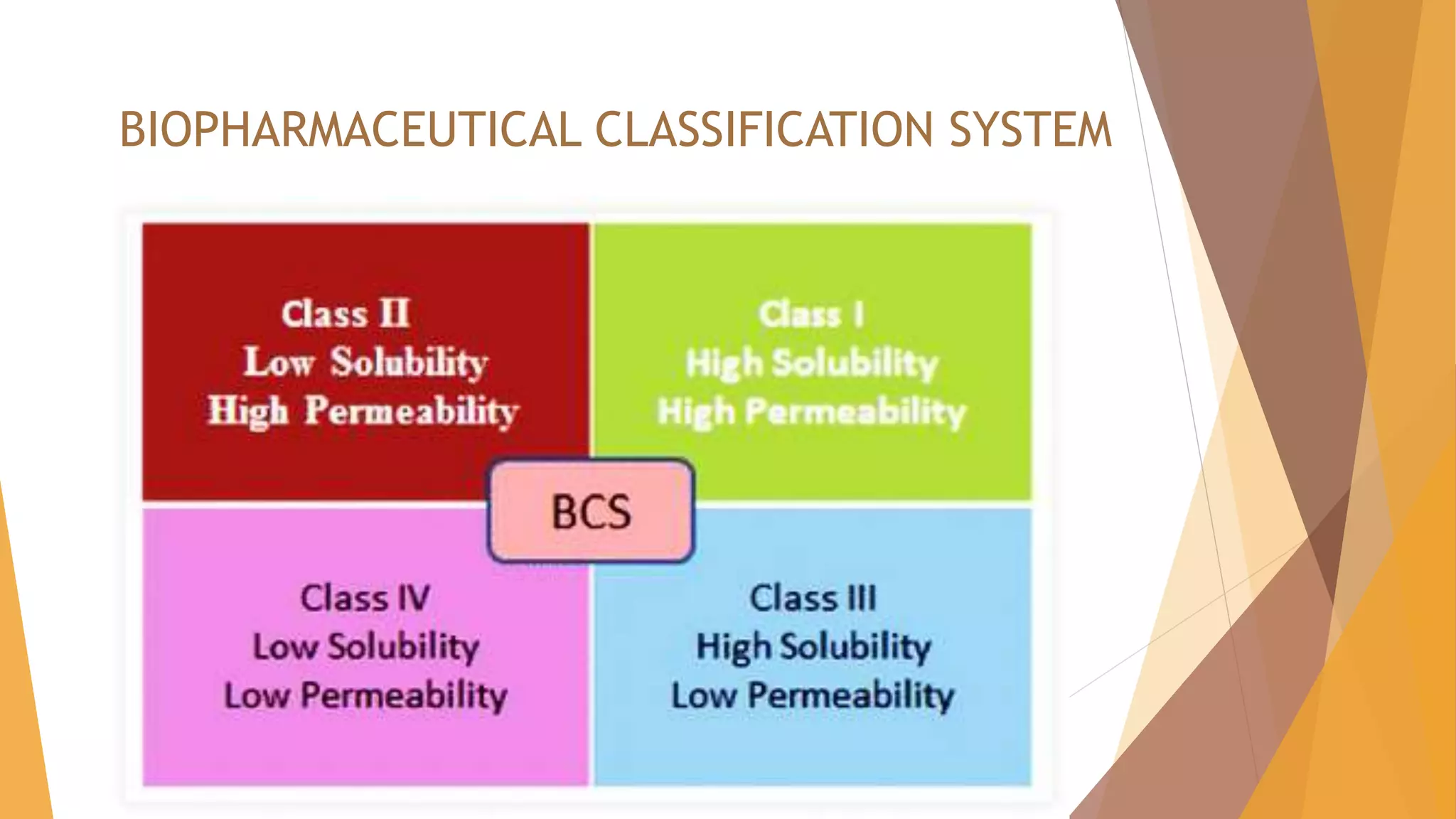 BIOPHARMACEUTICAL CLASSIFICATION SYSTEM

Class II
Low Solubility
High Permeability

Class I
High Solubility
High Permeability

BCS

Class IV
Low Solubility
Low Permeability

Class III
High Solubility
Low Permeability